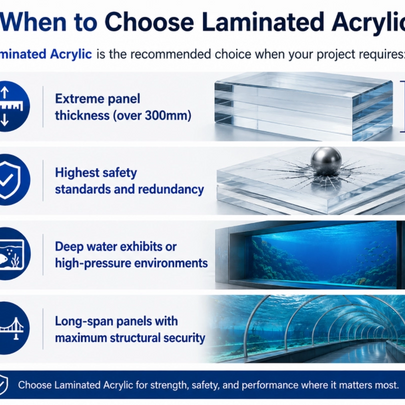 When to Choose Laminated Acrylic

minated Acrylic is the recommended choice when your project requires:

Extreme panel thickness (over 300mm)

Highest safety standards and redundancy

Deep water exhibits or high-pressure environments

Long-span panels with maximum structural security

Choose Laminated Acrylic for strength, safety, and performance where it matters most.